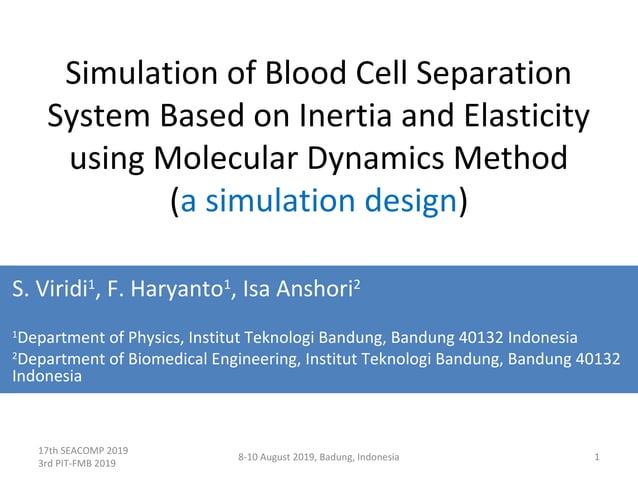 Simulation of Blood Cell Separation System Based on Inertia and Elasticity using Molecular Dynamics Method (a simulation design)

S. Viridi$^1$, F. Haryanto$^1$, Isa Anshori$^2$

$^1$Department of Physics, Institut Teknologi Bandung, Bandung 40132 Indonesia
$^2$Department of Biomedical Engineering, Institut Teknologi Bandung, Bandung 40132 Indonesia

17th SEACOMP 2019
3rd PIT-FMB 2019

8-10 August 2019, Badung, Indonesia

1